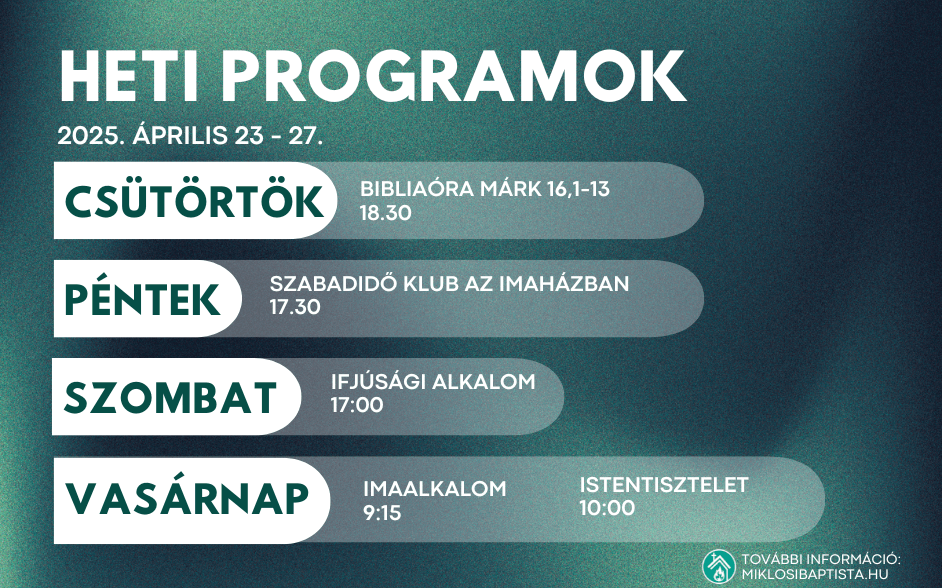 HETI PROGRAMOK

2025. ÁPRILIS 23 - 27.

CSÜTÖRTÖK

BIBLIAÓRA MÁRK 16,1-13
18.30

PÉNTEK

SZABADIDŐ KLUB AZ IMAHÁZBAN
17.30

SZOMBAT

IFJÚSÁGI ALKALOM
17:00

VASÁRNAP

IMAALKALOM
9:15

ISTENTISZTELET
10:00

TOVÁBBI INFORMÁCIÓ:
MIKLOSIBAPTISTA.HU